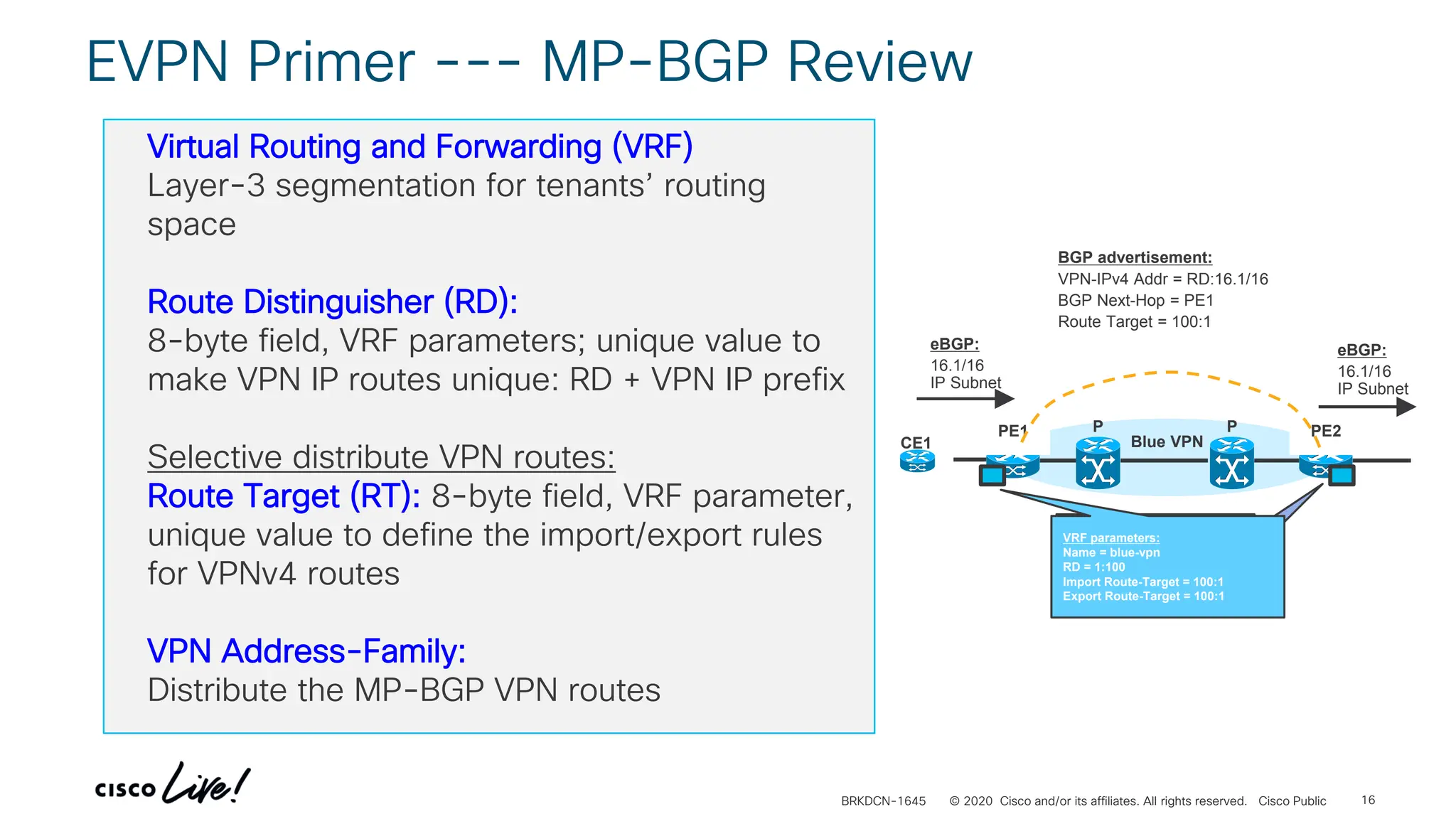 EVPN Primer --- MP-BGP Review

Virtual Routing and Forwarding (VRF)
Layer-3 segmentation for tenants' routing space

Route Distinguisher (RD):
8-byte field, VRF parameters; unique value to make VPN IP routes unique: RD + VPN IP prefix

Selective distribute VPN routes:
Route Target (RT): 8-byte field, VRF parameter, unique value to define the import/export rules for VPNv4 routes

VPN Address-Family:
Distribute the MP-BGP VPN routes

BGP advertisement:
VPN-IPv4 Addr = RD:16.1/16
BGP Next-Hop = PE1
Route Target = 100:1

eBGP:
16.1/16
IP Subnet

eBGP:
16.1/16
IP Subnet

CE1
PE1
P
Blue VPN
P
PE2

VRF parameters:
Name = blue-vpn
RD = 1:100
Import Route-Target = 100:1
Export Route-Target = 100:1

cisco Live!

BRKDCN-1645 © 2020 Cisco and/or its affiliates. All rights reserved. Cisco Public 16